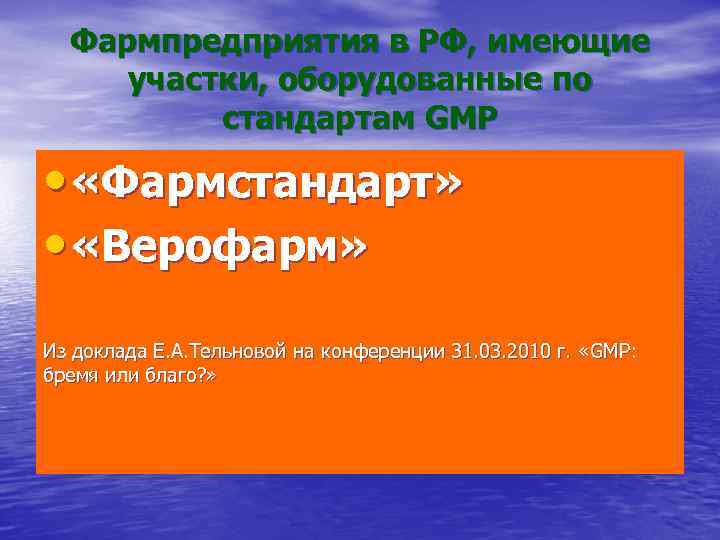 Фармпредприятия в РФ, имеющие участки, оборудованные по стандартам GMP

• «Фармстандарт»
• «Верофарм»

Из доклада Е.А.Тельновой на конференции 31.03.2010 г. «GMP: бремя или благо?»